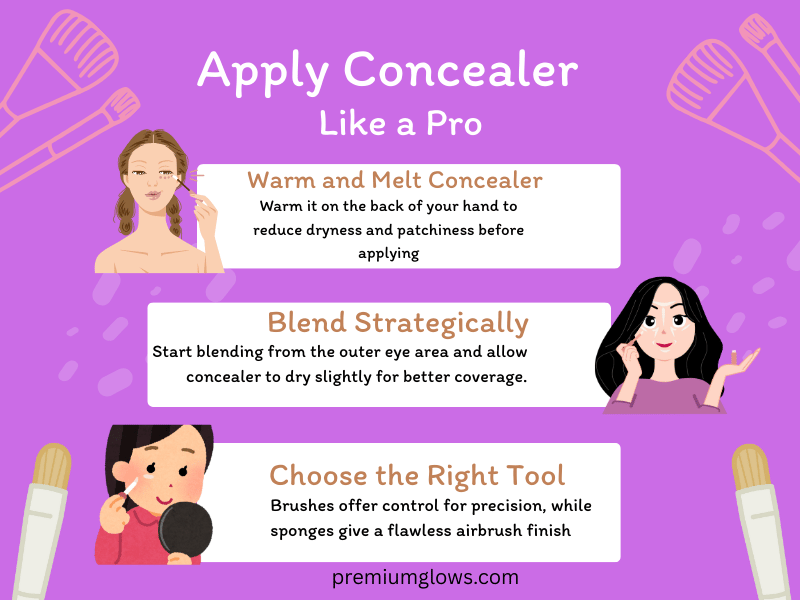 Apply Concealer
Like a Pro

Warm and Melt Concealer
Warm it on the back of your hand to reduce dryness and patchiness before applying

Blend Strategically
Start blending from the outer eye area and allow concealer to dry slightly for better coverage.

Choose the Right Tool
Brushes offer control for precision, while sponges give a flawless airbrush finish

premiumglows.com